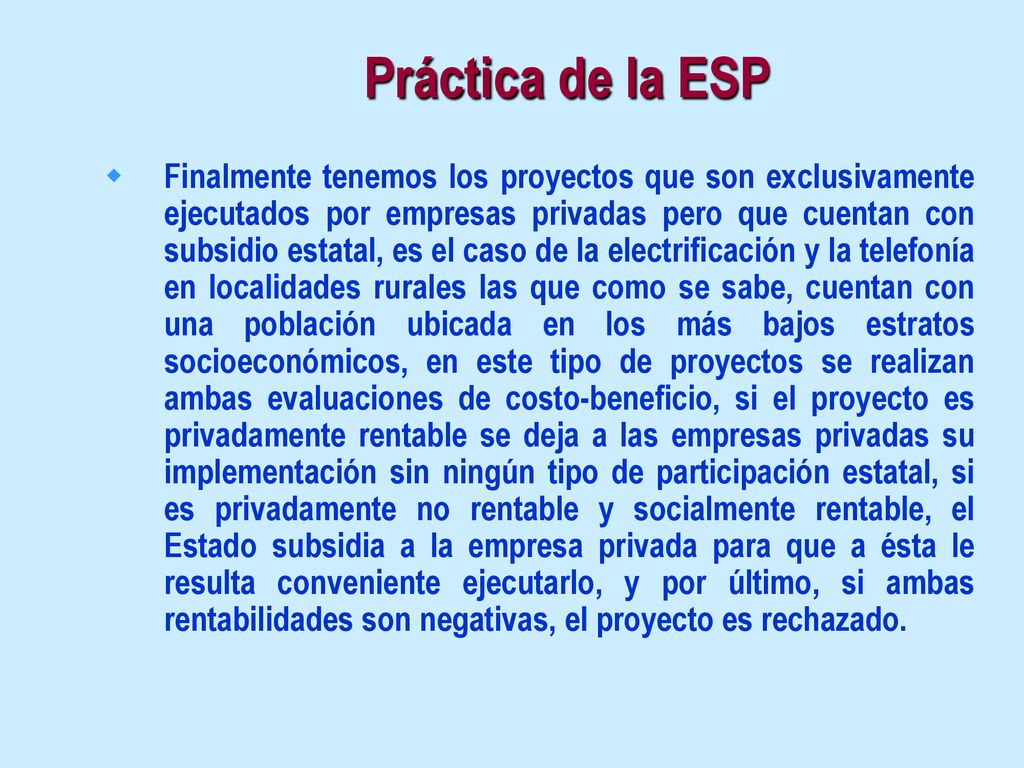 Práctica de la ESP

Finalmente tenemos los proyectos que son exclusivamente ejecutados por empresas privadas pero que cuentan con subsidio estatal, es el caso de la electrificación y la telefonía en localidades rurales las que como se sabe, cuentan con una población ubicada en los más bajos estratos socioeconómicos, en este tipo de proyectos se realizan ambas evaluaciones de costo-beneficio, si el proyecto es privadamente rentable se deja a las empresas privadas su implementación sin ningún tipo de participación estatal, si es privadamente no rentable y socialmente rentable, el Estado subsidia a la empresa privada para que a ésta le resulta conveniente ejecutarlo, y por último, si ambas rentabilidades son negativas, el proyecto es rechazado.